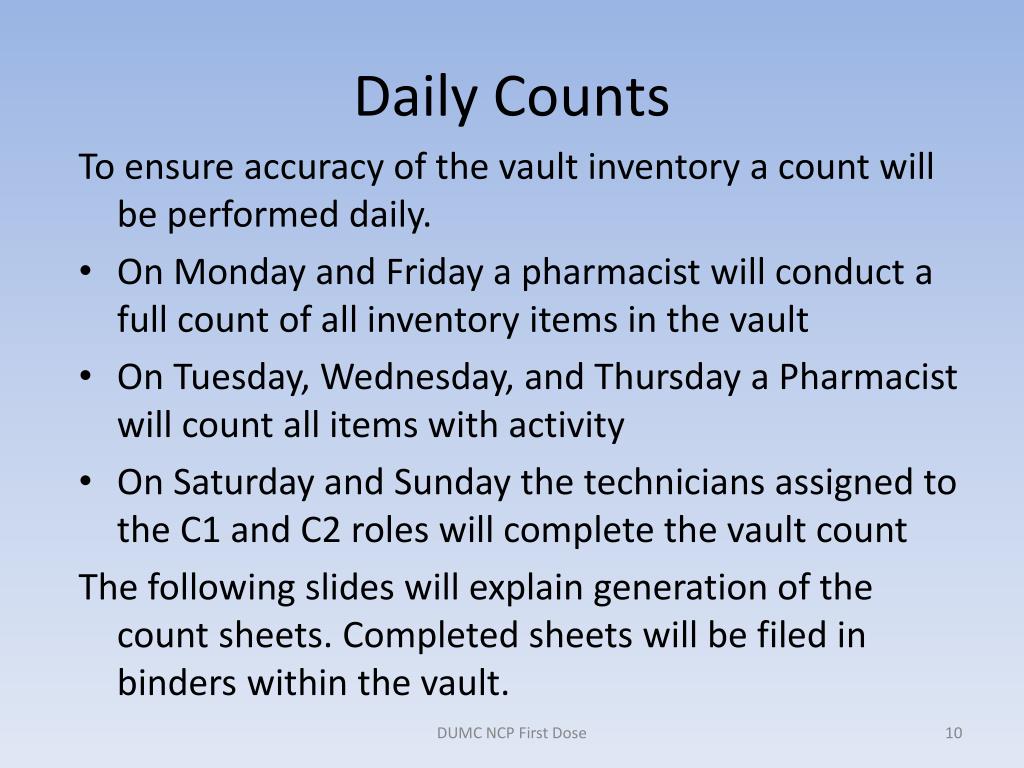 Daily Counts

To ensure accuracy of the vault inventory a count will be performed daily.

• On Monday and Friday a pharmacist will conduct a full count of all inventory items in the vault
• On Tuesday, Wednesday, and Thursday a Pharmacist will count all items with activity
• On Saturday and Sunday the technicians assigned to the C1 and C2 roles will complete the vault count

The following slides will explain generation of the count sheets. Completed sheets will be filed in binders within the vault.

DUMC NCP First Dose

10